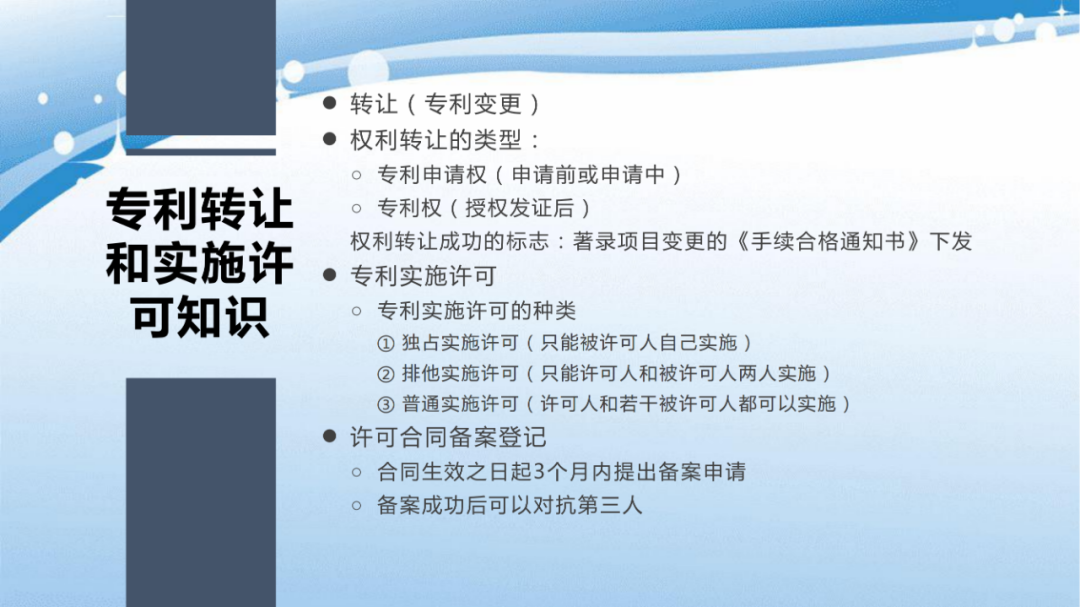 专利转让和实施许可知识

● 转让（专利变更）
● 权利转让的类型：
○ 专利申请权（申请前或申请中）
○ 专利权（授权发证后）
权利转让成功的标志：著录项目变更的《手续合格通知书》下发
● 专利实施许可
○ 专利实施许可的种类
① 独占实施许可（只能被许可人自己实施）
② 排他实施许可（只能许可人和被许可人两人实施）
③ 普通实施许可（许可人和若干被许可人都可以实施）
● 许可合同备案登记
○ 合同生效之日起3个月内提出备案申请
○ 备案成功后可以对抗第三人